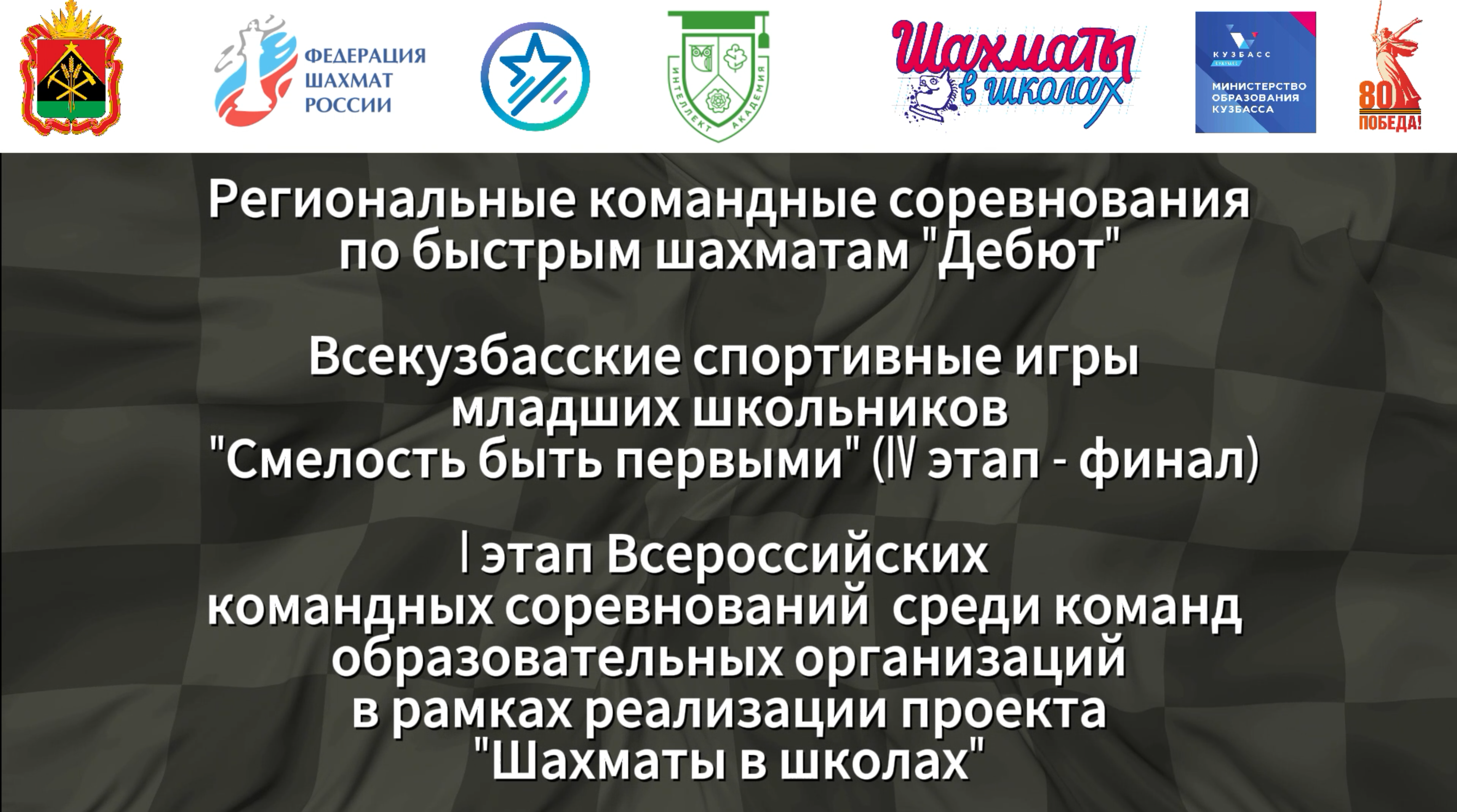 ФЕДЕРАЦИЯ ШАХМАТ РОССИИ

ИНТЕЛЛЕКТ АКАДЕМИЯ

Шахматы в школах

КУЗБАСС
МИНИСТЕРСТВО ОБРАЗОВАНИЯ КУЗБАССА

80 ПОБЕДА!

Региональные командные соревнования по быстрым шахматам "Дебют"

Всекузбасские спортивные игры младших школьников "Смелость быть первыми" (IV этап - финал)

I этап Всероссийских командных соревнований среди команд образовательных организаций в рамках реализации проекта "Шахматы в школах"